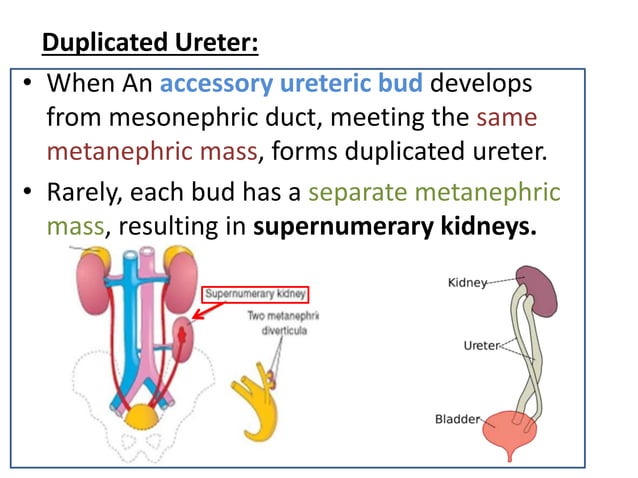 Duplicated Ureter:

• When An accessory ureteric bud develops from mesonephric duct, meeting the same metanephric mass, forms duplicated ureter.

• Rarely, each bud has a separate metanephric mass, resulting in supernumerary kidneys.

Supernumerary kidney

Two metanephric diverticula

Kidney

Ureter

Bladder